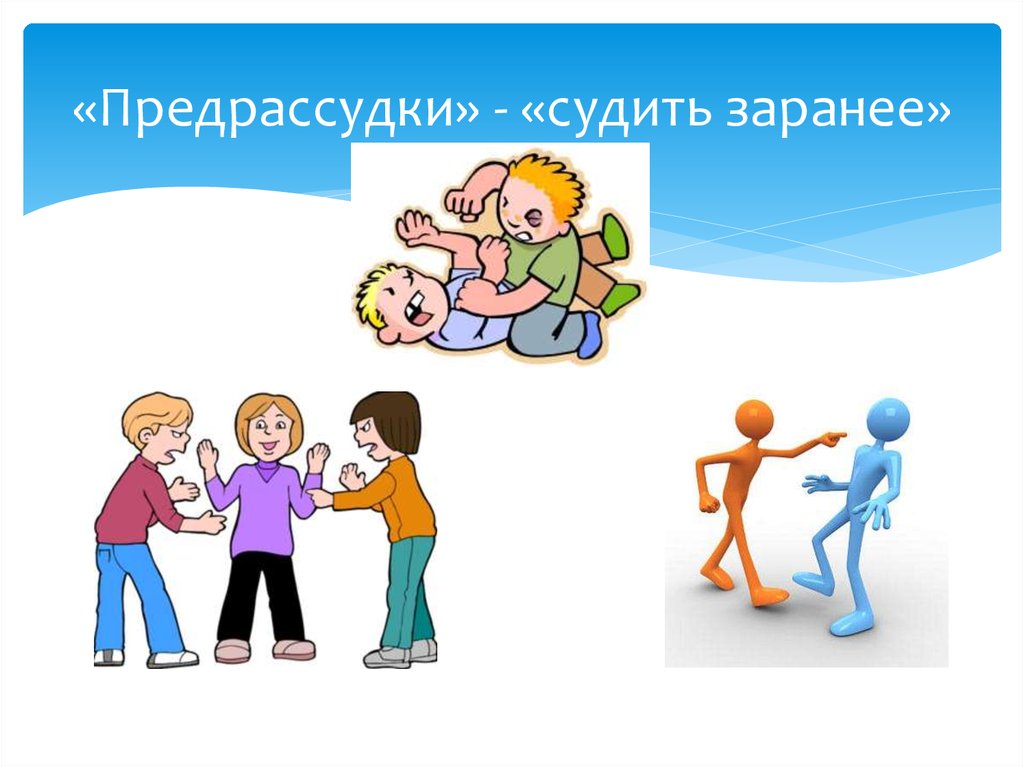 «Предрассудки» - «судить заранее»